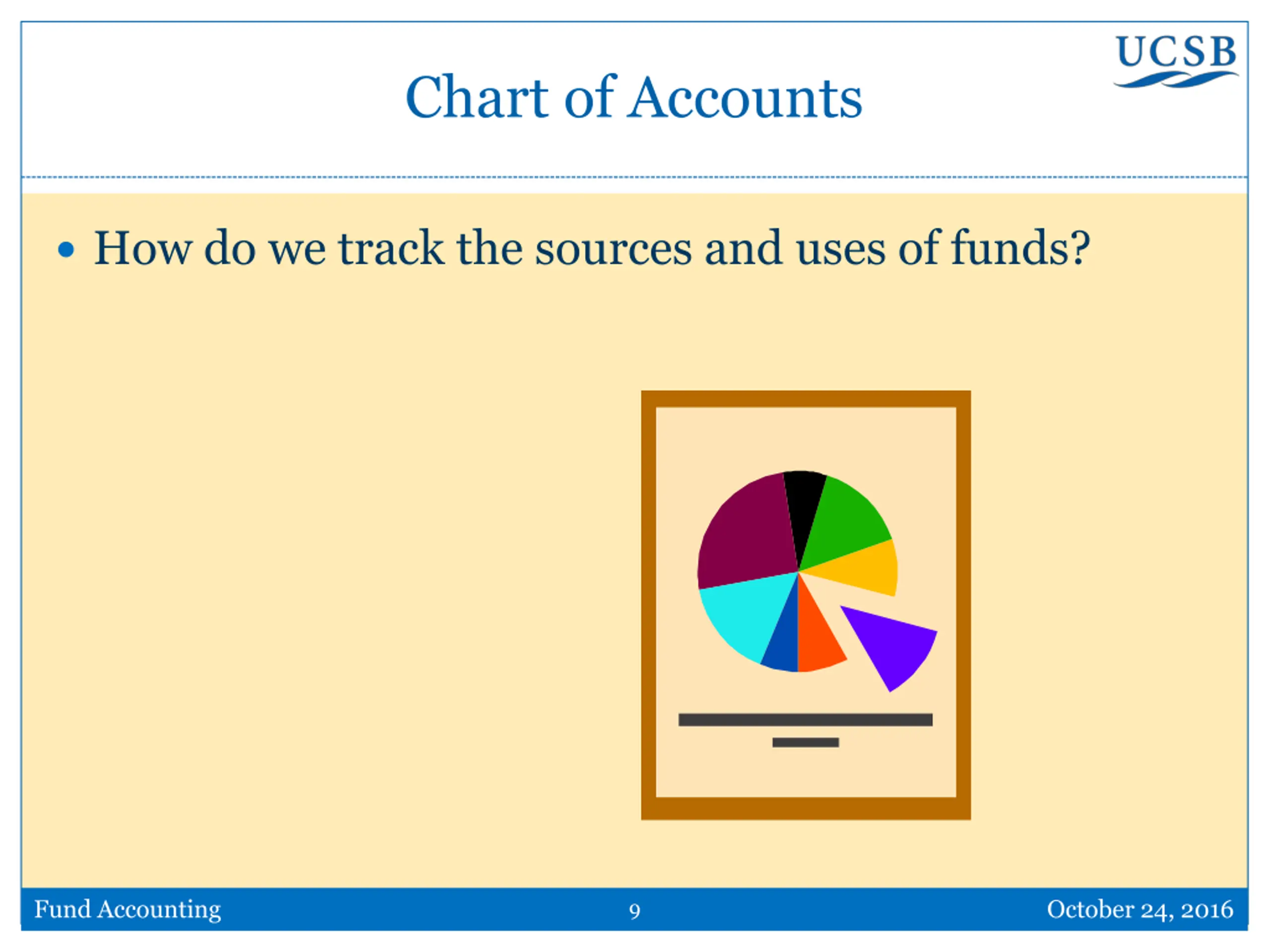 UCSB

Chart of Accounts

• How do we track the sources and uses of funds?

Fund Accounting 9 October 24, 2016